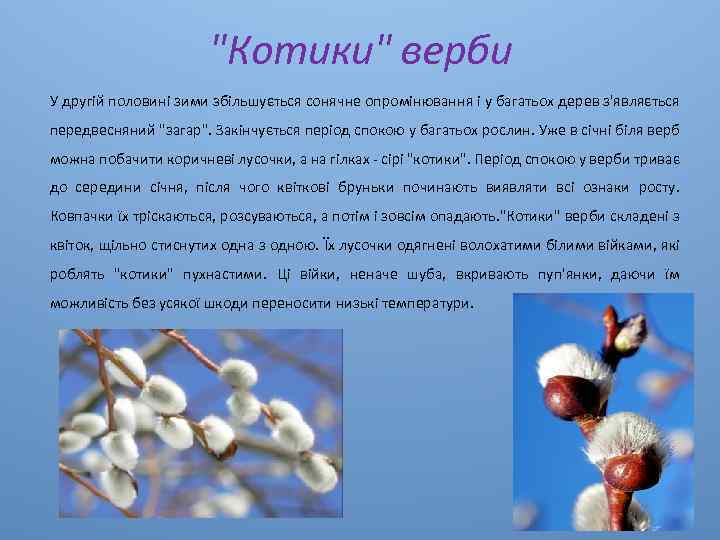 "Котики" верби

У другій половині зими збільшується сонячне опромінювання і у багатьох дерев з'являється передвесняний "загар". Закінчується період спокою у багатьох рослин. Уже в січні біля верб можна побачити коричневі лусочки, а на гілках - сірі "котики". Період спокою у верби триває до середини січня, після чого квіткові бруньки починають виявляти всі ознаки росту. Ковпачки їх тріскаються, розсуваються, а потім і зовсім опадають."Котики" верби складені з квіток, щільно стиснутих одна з одною. Їх лусочки одягнені волохатими білими війками, які роблять "котики" пухнастими. Ці війки, неначе шуба, вкривають пуп'янки, даючи їм можливість без усякої шкоди переносити низькі температури.